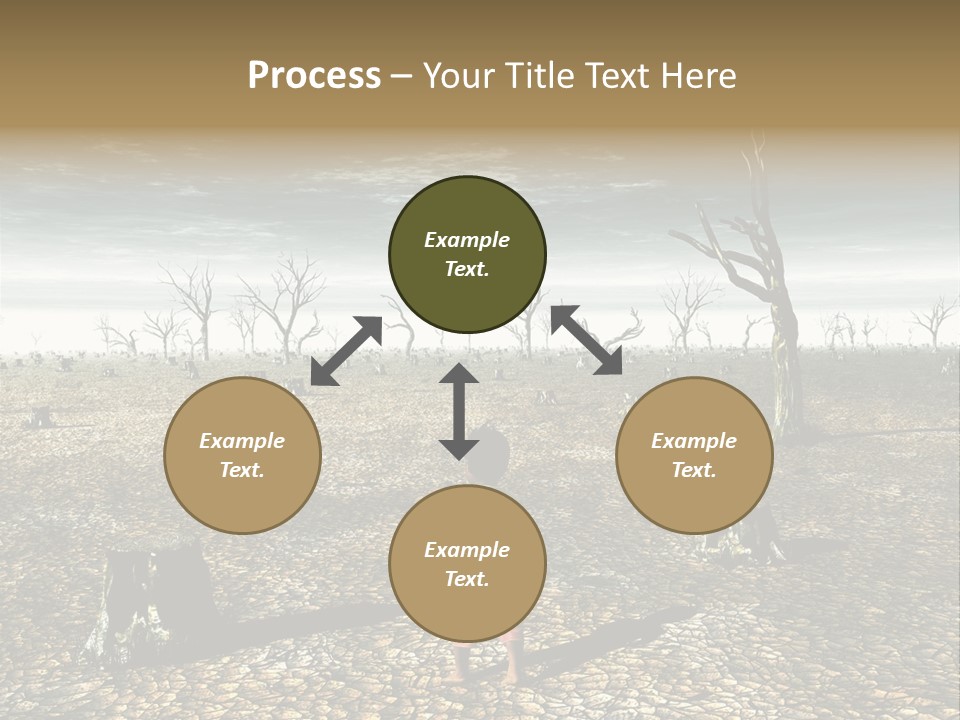 Process – Your Title Text Here

Example Text.

Example Text.

Example Text.

Example Text.